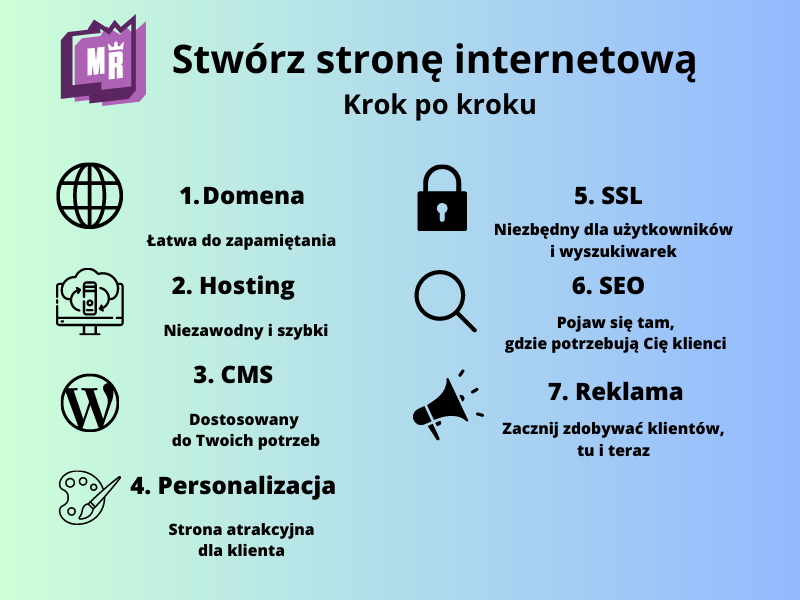 MR

Stwórz stronę internetową

Krok po kroku

1. Domena

Łatwa do zapamiętania

2. Hosting

Niezawodny i szybki

3. CMS

Dostosowany do Twoich potrzeb

4. Personalizacja

Strona atrakcyjna dla klienta

5. SSL

Niezbędny dla użytkowników i wyszukiwarek

6. SEO

Pojaw się tam, gdzie potrzebują Cię klienci

7. Reklama

Zacznij zdobywać klientów, tu i teraz